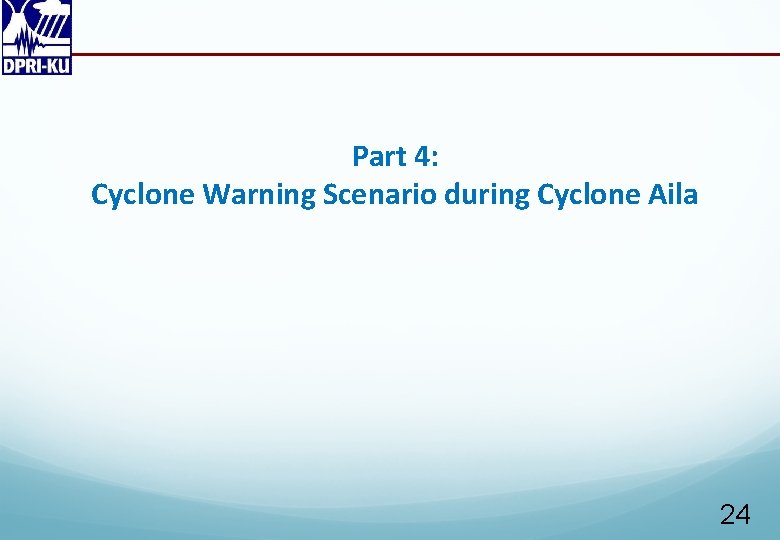 DPRI-KU

Part 4:
Cyclone Warning Scenario during Cyclone Aila

24